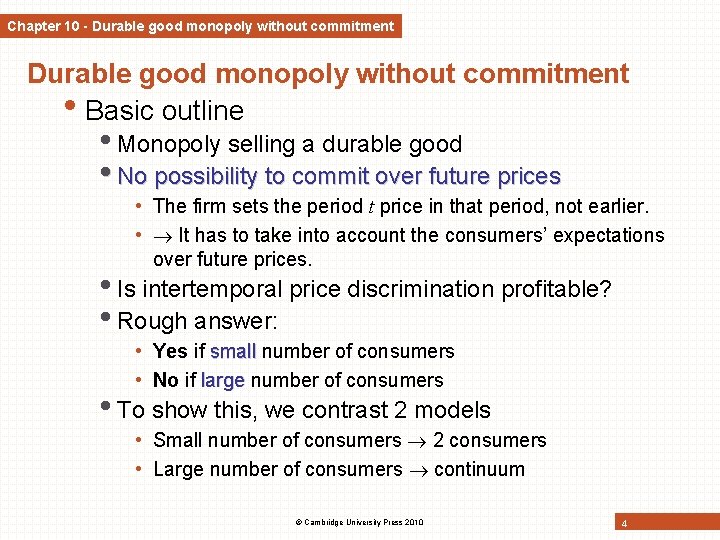 Chapter 10 - Durable good monopoly without commitment

Durable good monopoly without commitment

• Basic outline
• Monopoly selling a durable good
• No possibility to commit over future prices
• The firm sets the period $t$ price in that period, not earlier.
• $\rightarrow$ It has to take into account the consumers' expectations over future prices.
• Is intertemporal price discrimination profitable?
• Rough answer:
• Yes if small number of consumers
• No if large number of consumers
• To show this, we contrast 2 models
• Small number of consumers $\rightarrow$ 2 consumers
• Large number of consumers $\rightarrow$ continuum

© Cambridge University Press 2010

4